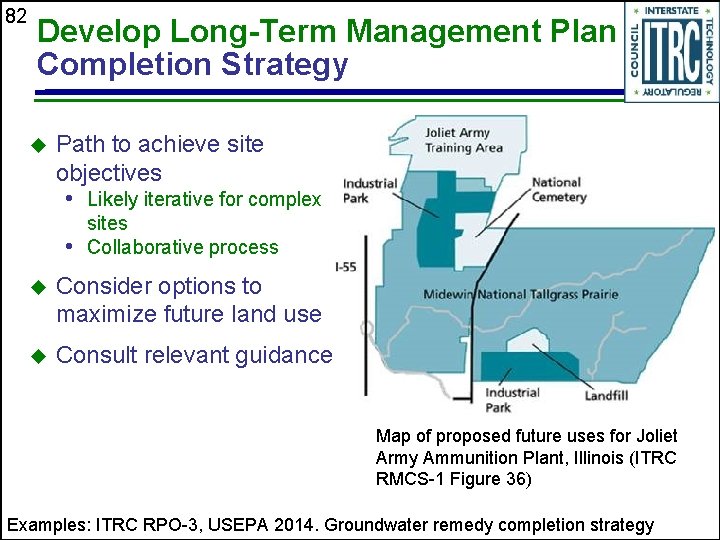 82

Develop Long-Term Management Plan
Completion Strategy

INTERSTATE TECHNOLOGY REGULATORY COUNCIL ITRC

◆ Path to achieve site objectives
• Likely iterative for complex sites
• Collaborative process
◆ Consider options to maximize future land use
◆ Consult relevant guidance

Joliet Army Training Area

Industrial Park

National Cemetery

I-55

Midewin National Tallgrass Prairie

Industrial Park

Landfill

Map of proposed future uses for Joliet Army Ammunition Plant, Illinois (ITRC RMCS-1 Figure 36)

Examples: ITRC RPO-3, USEPA 2014. Groundwater remedy completion strategy